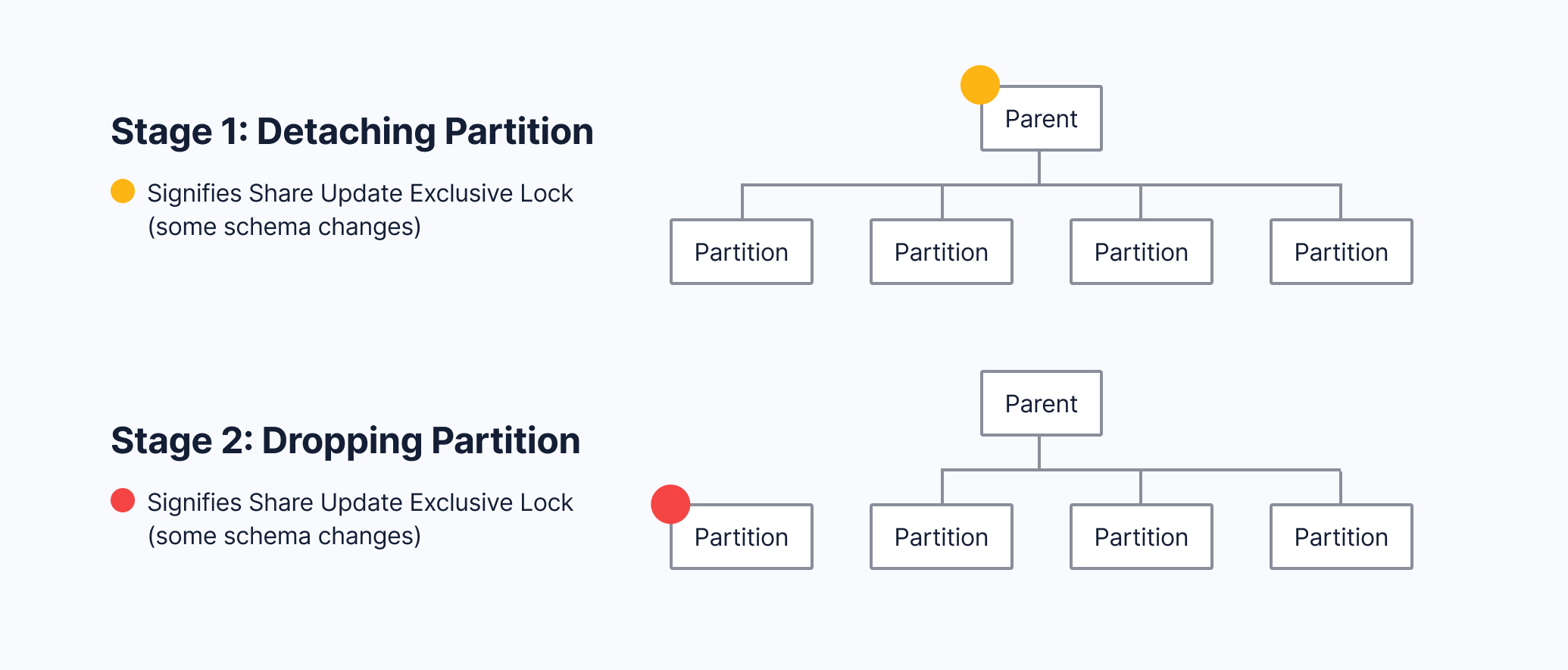 Stage 1: Detaching Partition

Signifies Share Update Exclusive Lock (some schema changes)

Parent

Partition

Partition

Partition

Partition

Stage 2: Dropping Partition

Signifies Share Update Exclusive Lock (some schema changes)

Parent

Partition

Partition

Partition

Partition